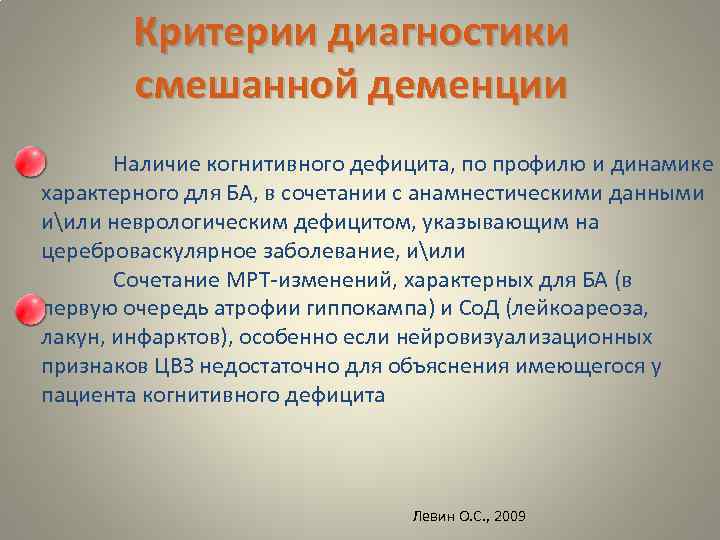 Критерии диагностики смешанной деменции

Наличие когнитивного дефицита, по профилю и динамике характерного для БА, в сочетании с анамнестическими данными и\или неврологическим дефицитом, указывающим на цереброваскулярное заболевание, и\или

Сочетание МРТ-изменений, характерных для БА (в первую очередь атрофии гиппокампа) и СоД (лейкоареоза, лакун, инфарктов), особенно если нейровизуализационных признаков ЦВЗ недостаточно для объяснения имеющегося у пациента когнитивного дефицита

Левин О.С., 2009